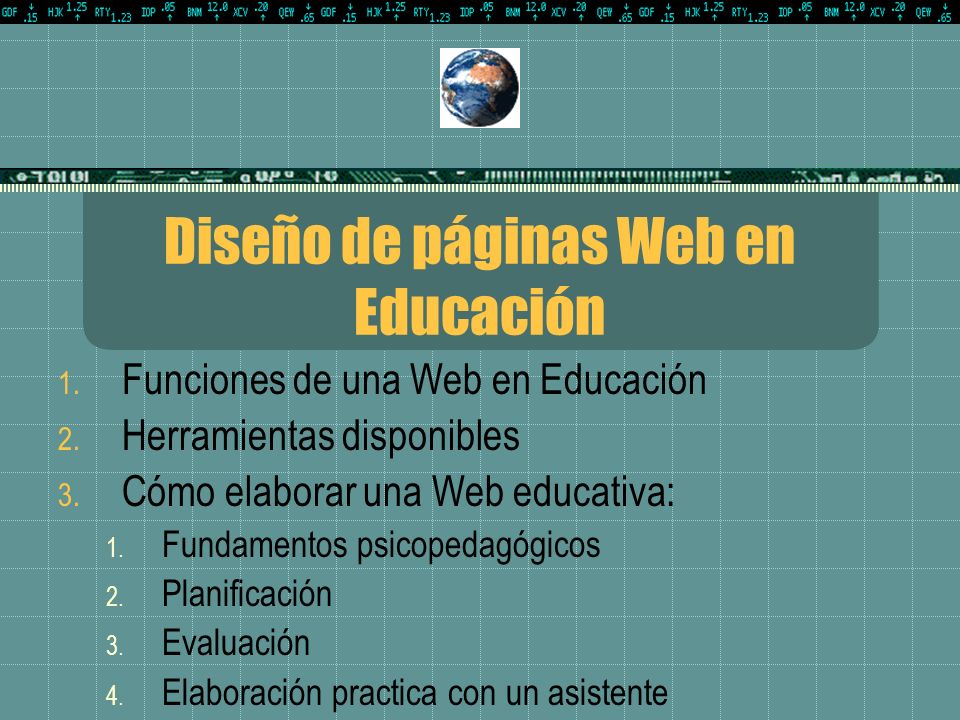 GDF .15 HJK 1.25 RTY 1.23 IDP .05 BNM 12.0 XCV .20 QEW .65 GDF .15 HJK 1.25 RTY 1.23 IDP .05 BNM 12.0 XCV .20 QEW .65 GDF .15 HJK 1.25 RTY 1.23 IDP .05 BNM 12.0 XCV .20 QEW .65

Diseño de páginas Web en Educación

1. Funciones de una Web en Educación
2. Herramientas disponibles
3. Cómo elaborar una Web educativa:
   1. Fundamentos psicopedagógicos
   2. Planificación
   3. Evaluación
   4. Elaboración practica con un asistente